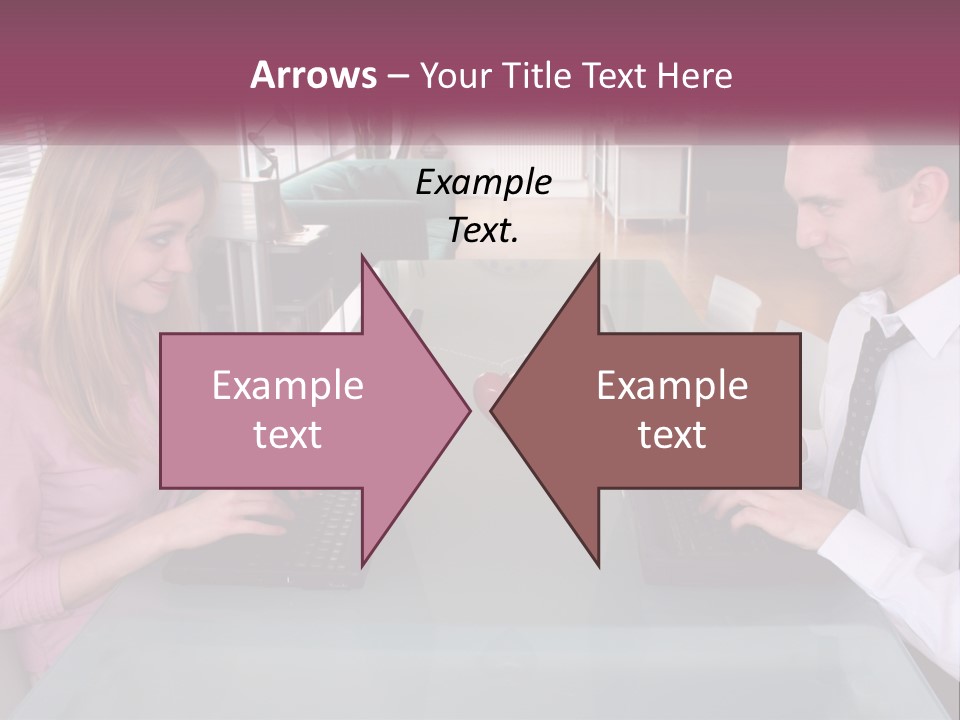 Arrows – Your Title Text Here

Example Text.

Example text

Example text